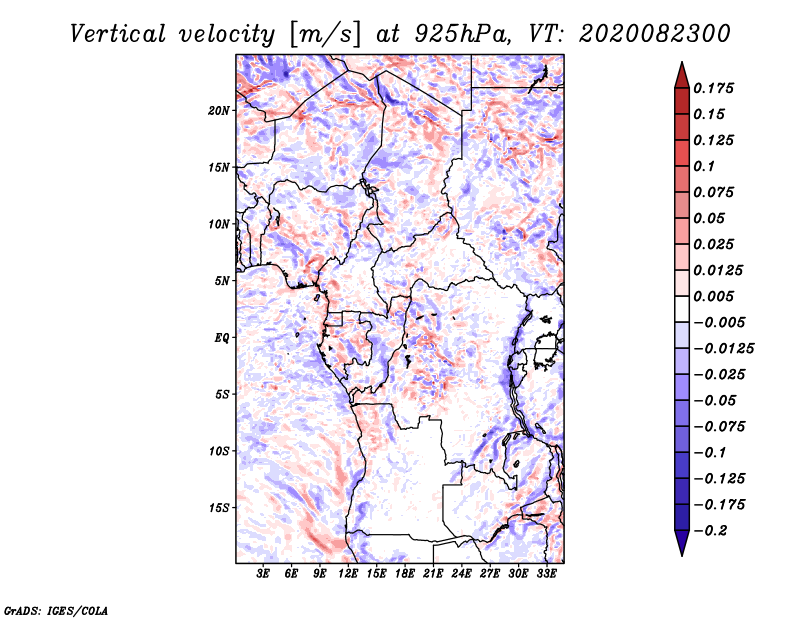 Vertical velocity [m/s] at 925hPa, VT: 2020082300

20N
15N
10N
5N
EQ
5S
10S
15S

3E 6E 9E 12E 15E 18E 21E 24E 27E 30E 33E

0.175
0.15
0.125
0.1
0.075
0.05
0.025
0.0125
0.005
−0.005
−0.0125
−0.025
−0.05
−0.075
−0.1
−0.125
−0.175
−0.2

GrADS: IGES/COLA